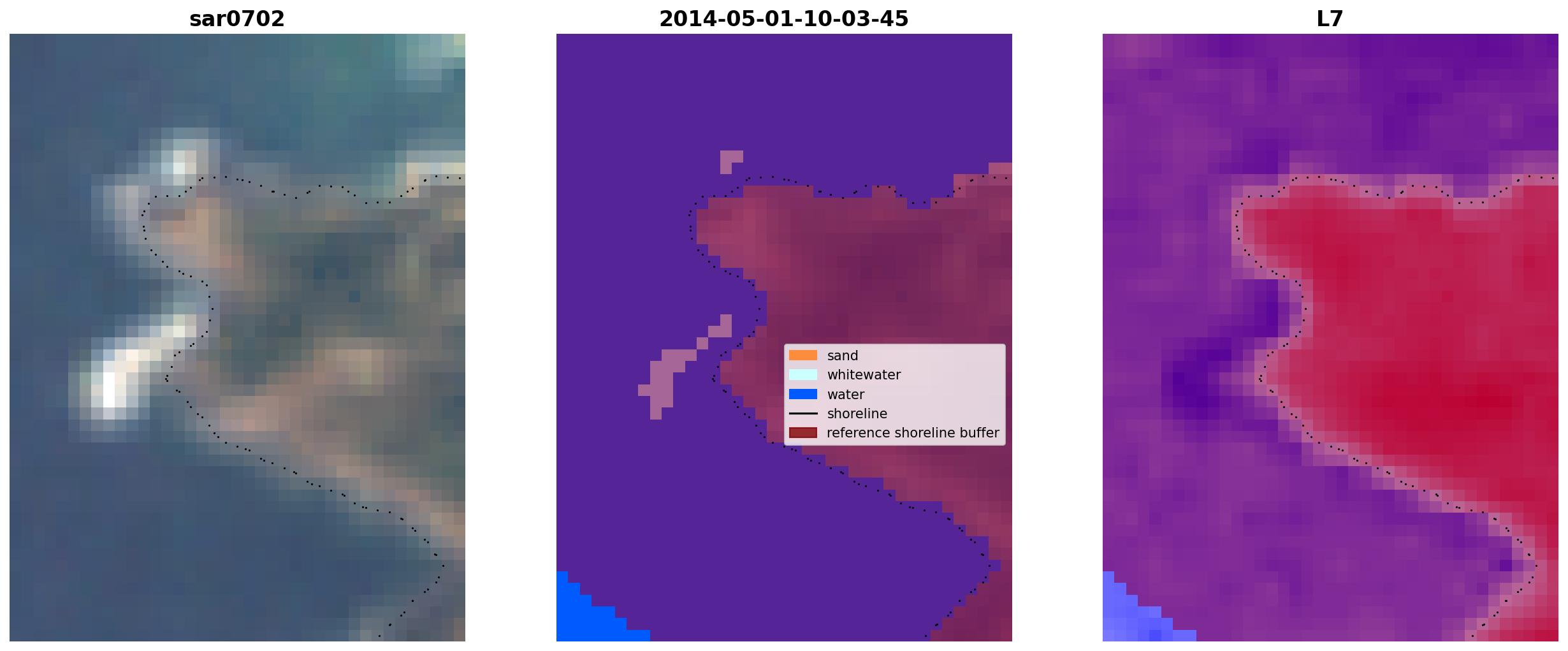 sar0702

2014-05-01-10-03-45

sand
whitewater
water
shoreline
reference shoreline buffer

L7